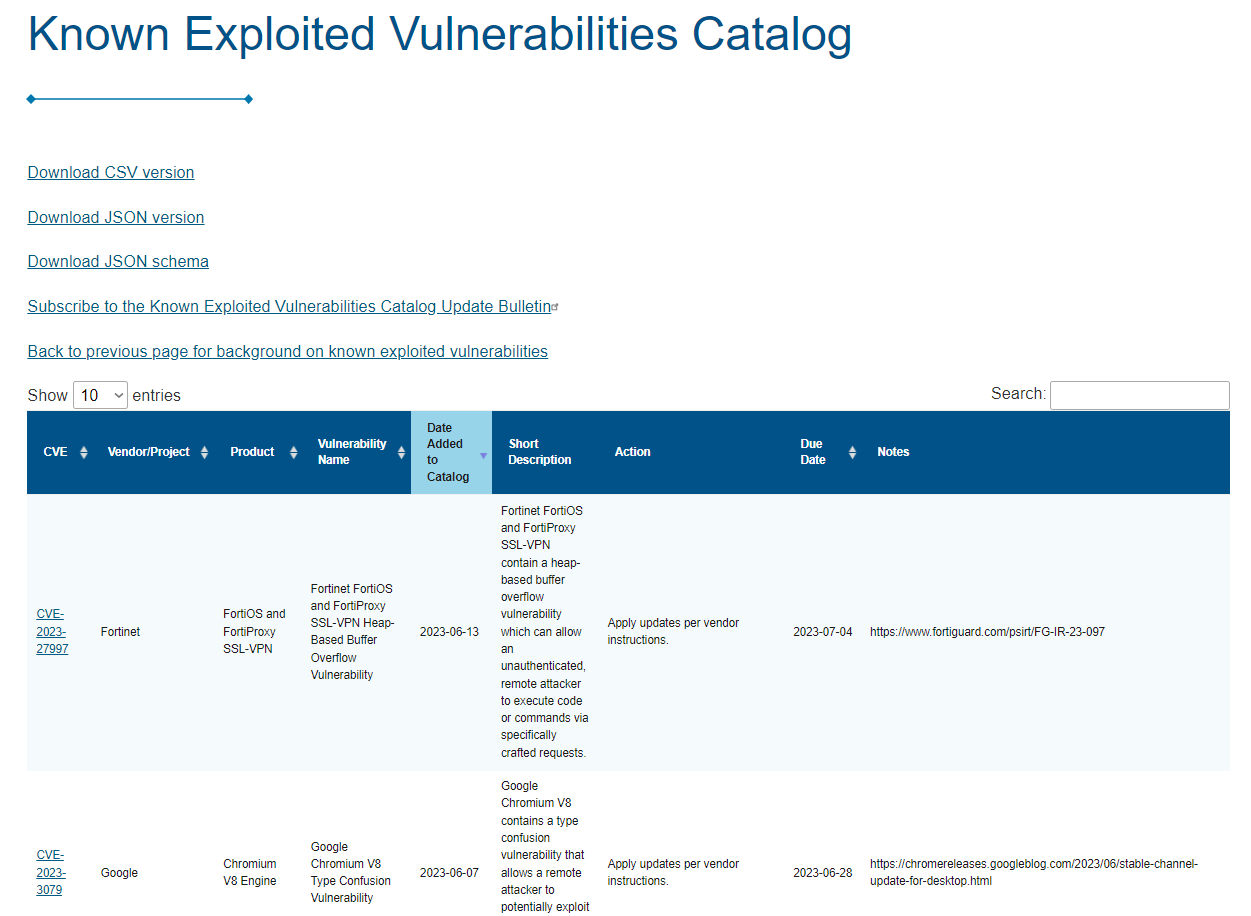 Known Exploited Vulnerabilities Catalog

Download CSV version

Download JSON version

Download JSON schema

Subscribe to the Known Exploited Vulnerabilities Catalog Update Bulletin

Back to previous page for background on known exploited vulnerabilities

Show 10 entries

Search:

| CVE | Vendor/Project | Product | Vulnerability Name | Date Added to Catalog | Short Description | Action | Due Date | Notes |
|---|---|---|---|---|---|---|---|---|
| CVE-2023-27997 | Fortinet | FortiOS and FortiProxy SSL-VPN | Fortinet FortiOS and FortiProxy SSL-VPN Heap-Based Buffer Overflow Vulnerability | 2023-06-13 | Fortinet FortiOS and FortiProxy SSL-VPN contain a heap-based buffer overflow vulnerability which can allow an unauthenticated, remote attacker to execute code or commands via specifically crafted requests. | Apply updates per vendor instructions. | 2023-07-04 | https://www.fortiguard.com/psirt/FG-IR-23-097 |
| CVE-2023-3079 | Google | Chromium V8 Engine | Google Chromium V8 Type Confusion Vulnerability | 2023-06-07 | Google Chromium V8 contains a type confusion vulnerability that allows a remote attacker to potentially exploit | Apply updates per vendor instructions. | 2023-06-28 | https://chromereleases.googleblog.com/2023/06/stable-channel-update-for-desktop.html |